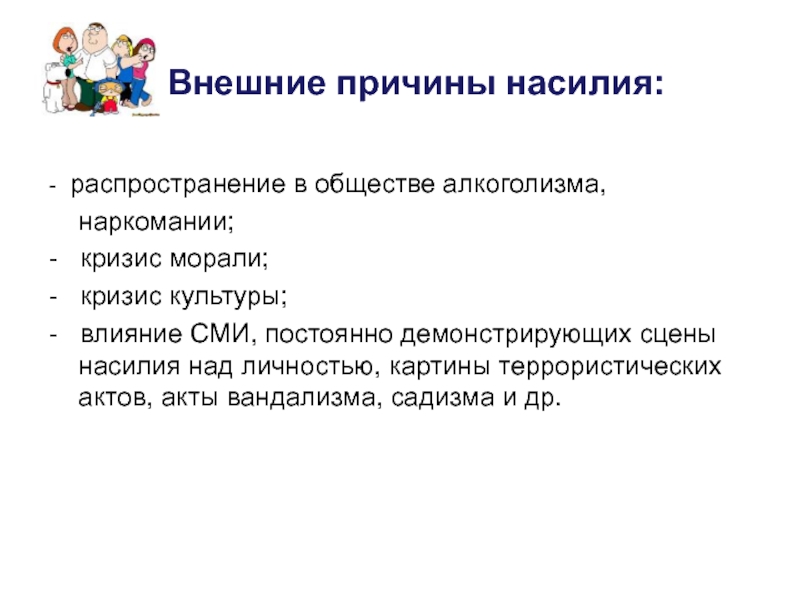 Внешние причины насилия:

- распространение в обществе алкоголизма, наркомании;
- кризис морали;
- кризис культуры;
- влияние СМИ, постоянно демонстрирующих сцены насилия над личностью, картины террористических актов, акты вандализма, садизма и др.